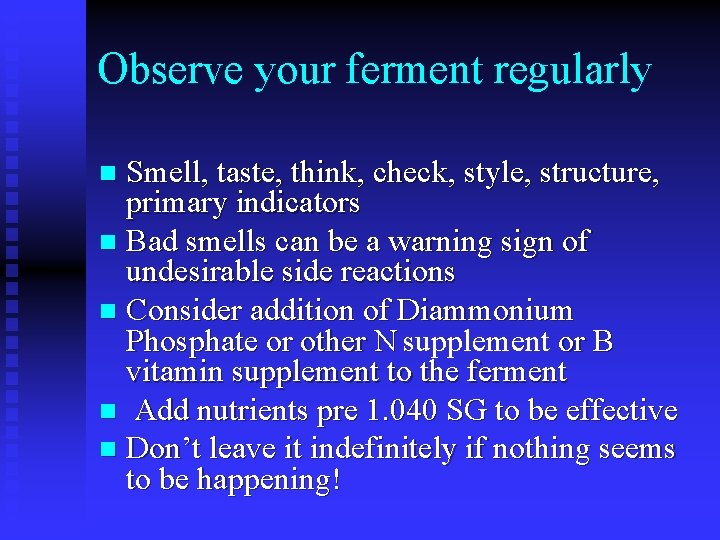 Observe your ferment regularly

- Smell, taste, think, check, style, structure, primary indicators
- Bad smells can be a warning sign of undesirable side reactions
- Consider addition of Diammonium Phosphate or other N supplement or B vitamin supplement to the ferment
- Add nutrients pre 1.040 SG to be effective
- Don’t leave it indefinitely if nothing seems to be happening!